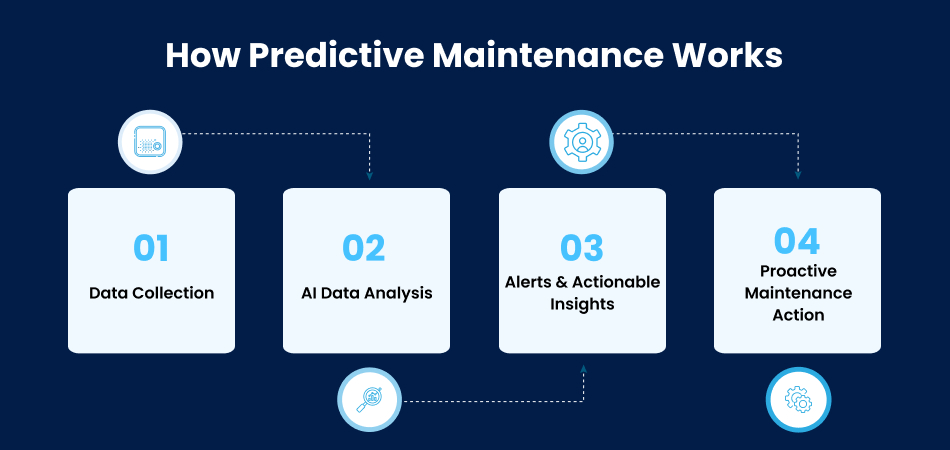 How Predictive Maintenance Works

01
Data Collection

02
AI Data Analysis

03
Alerts & Actionable Insights

04
Proactive Maintenance Action